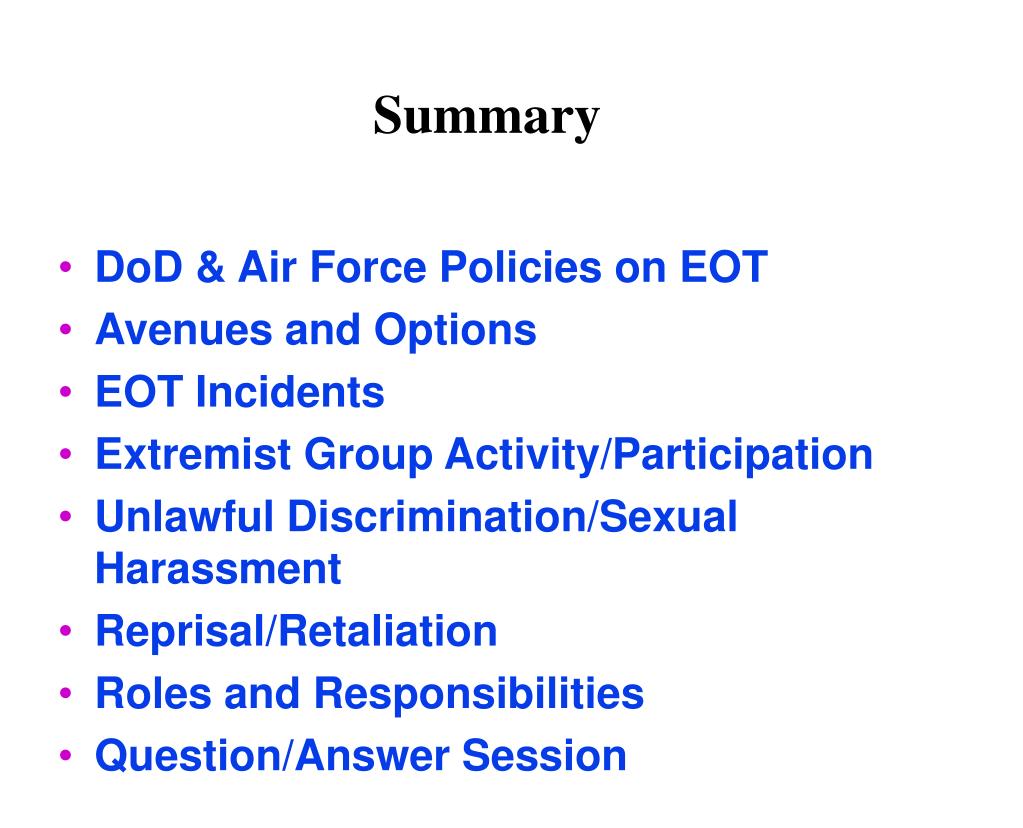 Summary

• DoD & Air Force Policies on EOT
• Avenues and Options
• EOT Incidents
• Extremist Group Activity/Participation
• Unlawful Discrimination/Sexual Harassment
• Reprisal/Retaliation
• Roles and Responsibilities
• Question/Answer Session